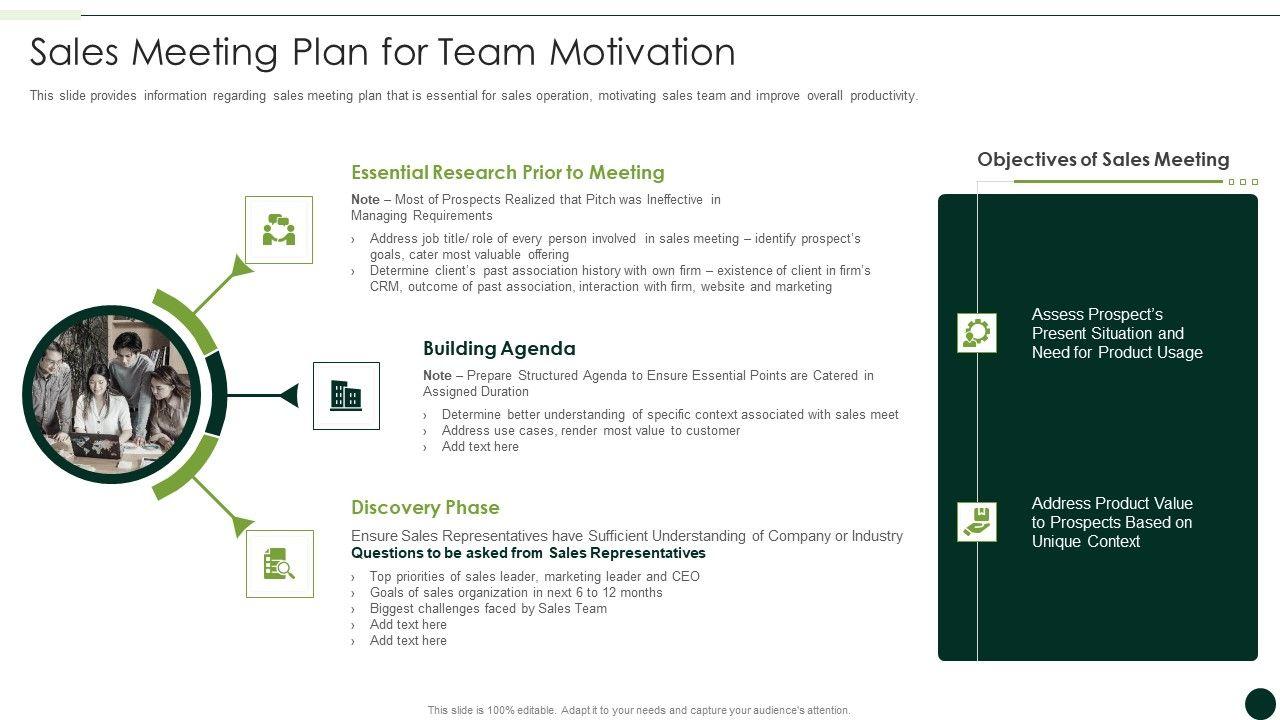 Sales Meeting Plan for Team Motivation

This slide provides information regarding sales meeting plan that is essential for sales operation, motivating sales team and improve overall productivity.

Essential Research Prior to Meeting

Note – Most of Prospects Realized that Pitch was Ineffective in Managing Requirements

› Address job title/ role of every person involved in sales meeting – identify prospect's goals, cater most valuable offering
› Determine client's past association history with own firm – existence of client in firm's CRM, outcome of past association, interaction with firm, website and marketing

Building Agenda

Note – Prepare Structured Agenda to Ensure Essential Points are Catered in Assigned Duration

› Determine better understanding of specific context associated with sales meet
› Address use cases, render most value to customer
› Add text here

Discovery Phase

Ensure Sales Representatives have Sufficient Understanding of Company or Industry
Questions to be asked from Sales Representatives

› Top priorities of sales leader, marketing leader and CEO
› Goals of sales organization in next 6 to 12 months
› Biggest challenges faced by Sales Team
› Add text here
› Add text here

Objectives of Sales Meeting

Assess Prospect's Present Situation and Need for Product Usage

Address Product Value to Prospects Based on Unique Context

This slide is 100% editable. Adapt it to your needs and capture your audience's attention.